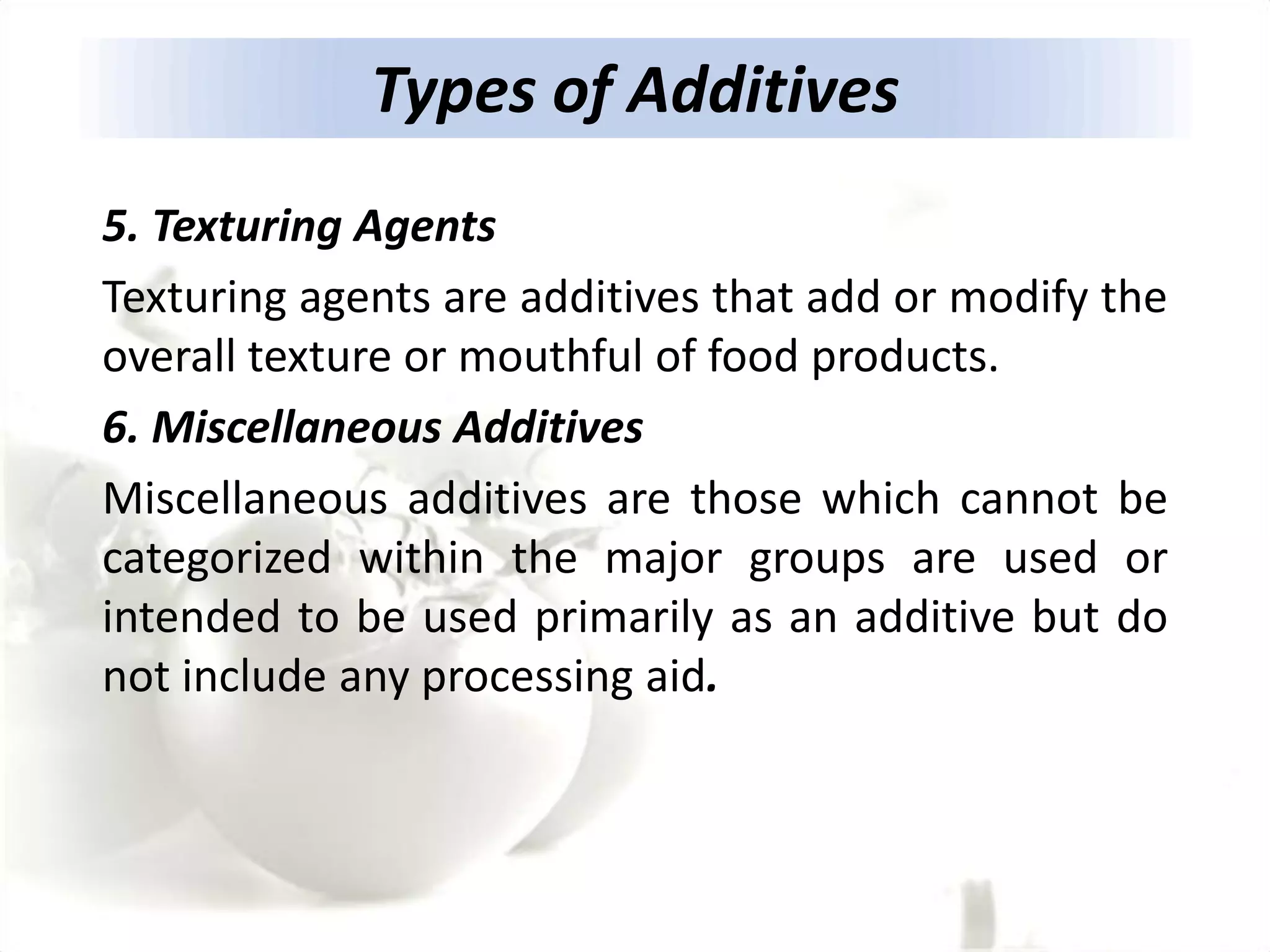 Types of Additives

5. Texturing Agents

Texturing agents are additives that add or modify the overall texture or mouthful of food products.

6. Miscellaneous Additives

Miscellaneous additives are those which cannot be categorized within the major groups are used or intended to be used primarily as an additive but do not include any processing aid.